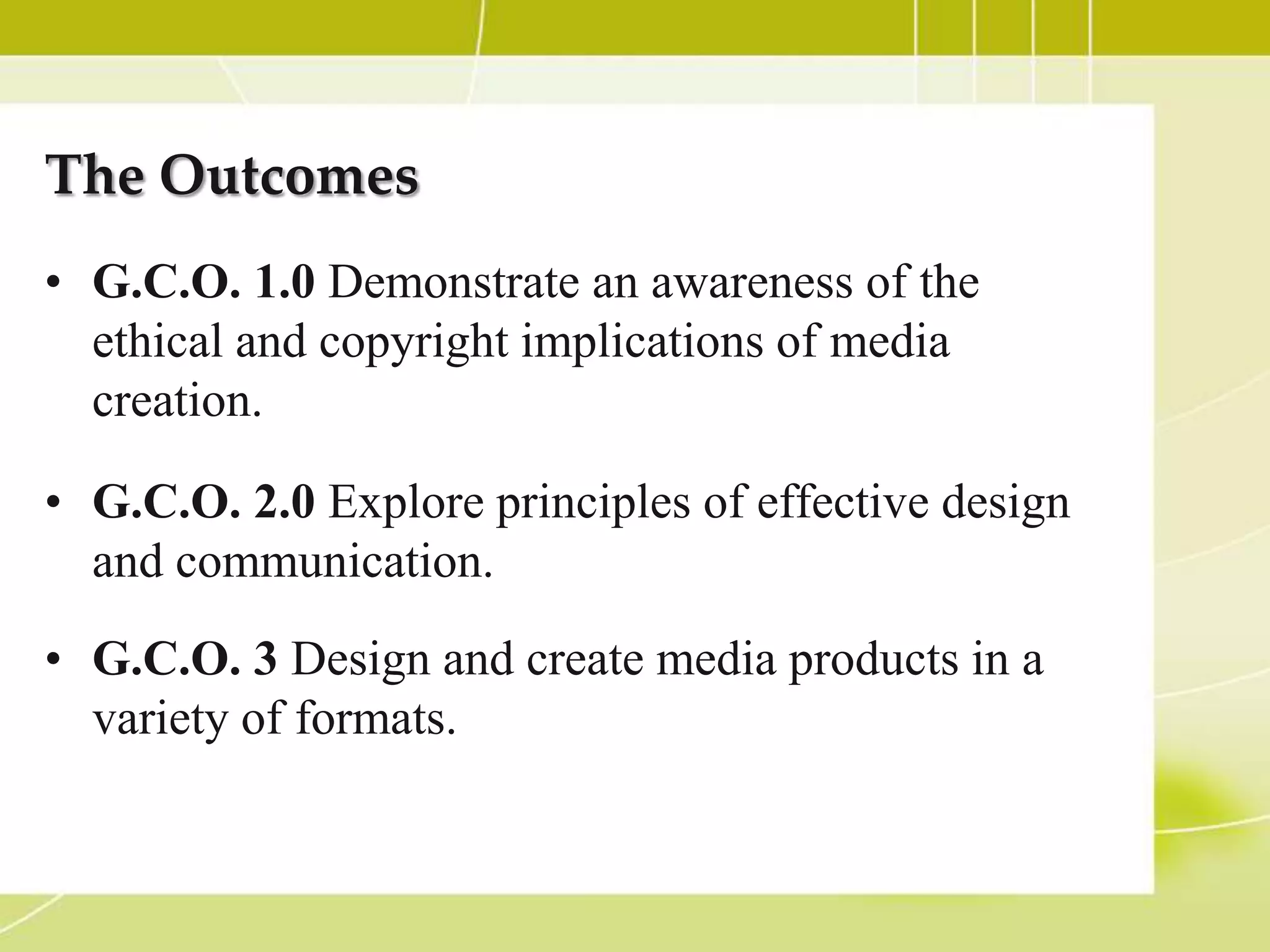 The Outcomes

• G.C.O. 1.0 Demonstrate an awareness of the ethical and copyright implications of media creation.

• G.C.O. 2.0 Explore principles of effective design and communication.

• G.C.O. 3 Design and create media products in a variety of formats.